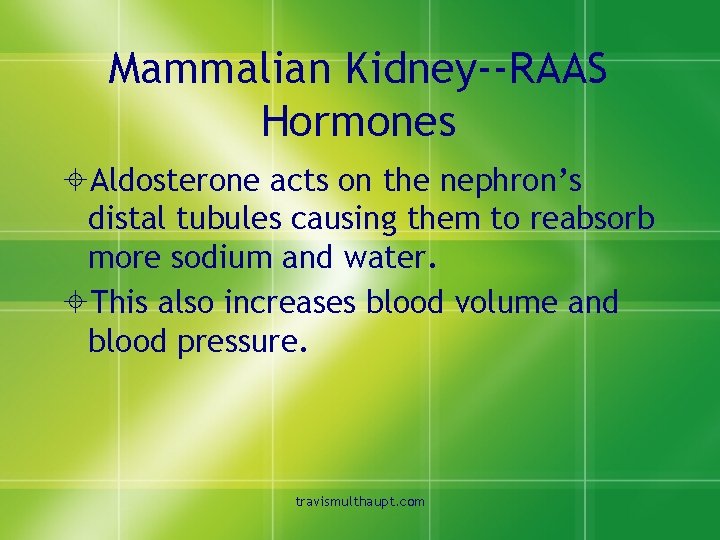 Mammalian Kidney--RAAS Hormones

Aldosterone acts on the nephron’s distal tubules causing them to reabsorb more sodium and water.

This also increases blood volume and blood pressure.

travismulthaupt.com